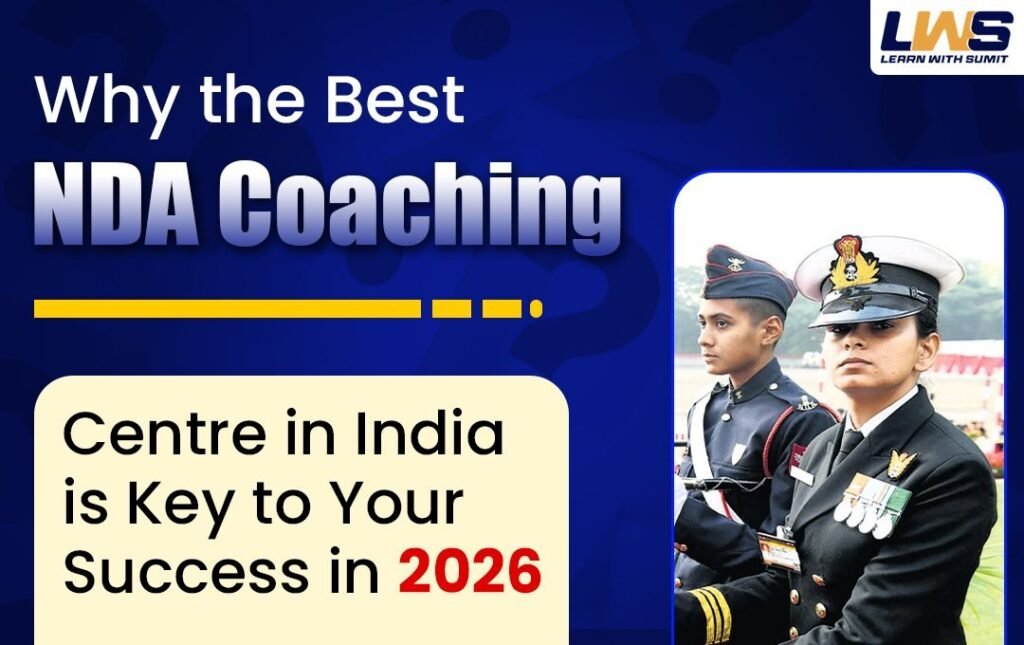 LWS
LEARN WITH SUMIT

Why the Best
NDA Coaching

Centre in India is Key to Your Success in 2026